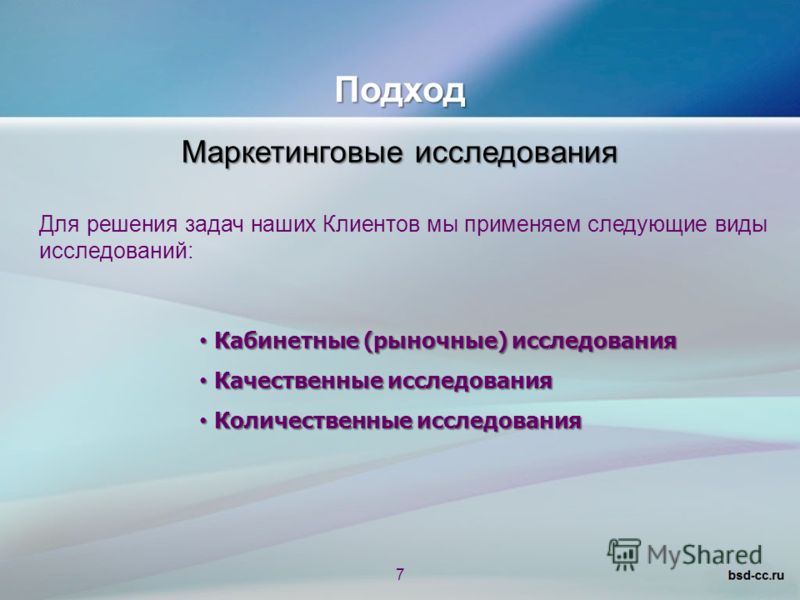 Подход

Маркетинговые исследования

Для решения задач наших Клиентов мы применяем следующие виды исследований:

• Кабинетные (рыночные) исследования
• Качественные исследования
• Количественные исследования

MyShared

7

bsd-cc.ru